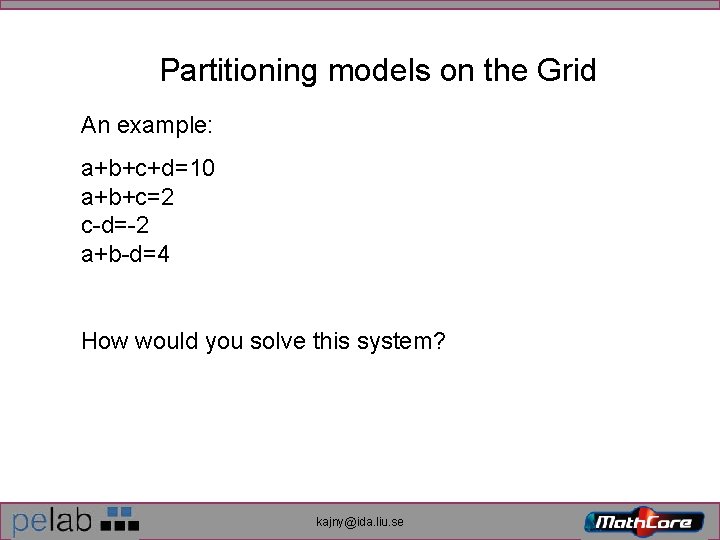 Partitioning models on the Grid

An example:

$a+b+c+d=10$
$a+b+c=2$
$c-d=-2$
$a+b-d=4$

How would you solve this system?

pelab

kajny@ida.liu.se

MathCore